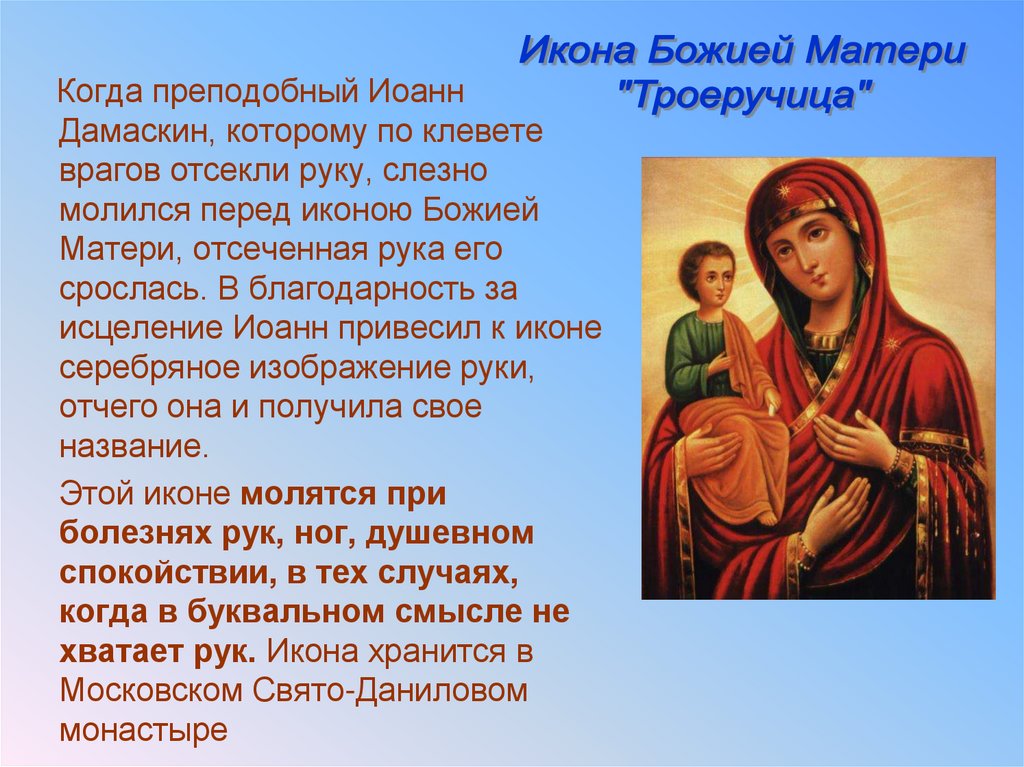 Икона Божией Матери "Троеручица"

Когда преподобный Иоанн Дамаскин, которому по клевете врагов отсекли руку, слезно молился перед иконою Божией Матери, отсеченная рука его срослась. В благодарность за исцеление Иоанн привесил к иконе серебряное изображение руки, отчего она и получила свое название.

Этой иконе молятся при болезнях рук, ног, душевном спокойствии, в тех случаях, когда в буквальном смысле не хватает рук. Икона хранится в Московском Свято-Даниловом монастыре